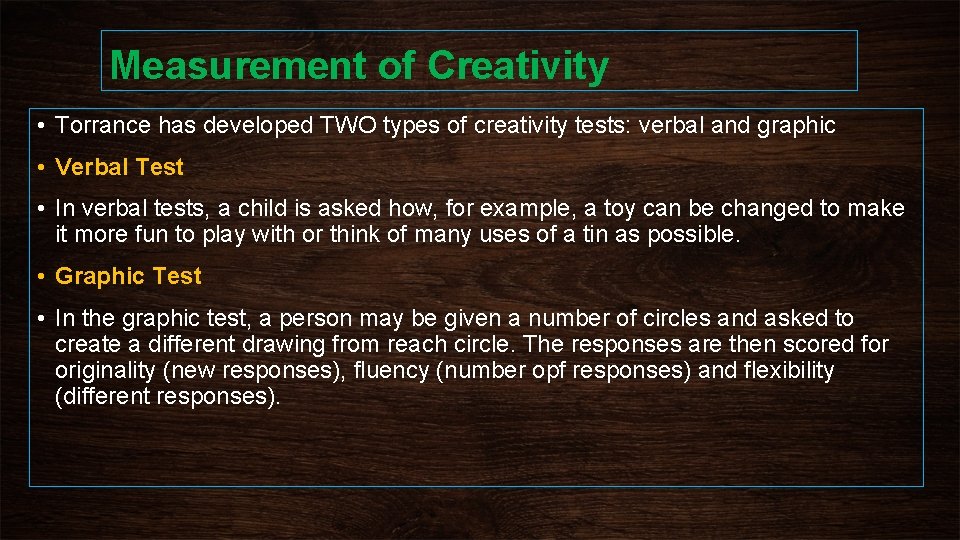 Measurement of Creativity

• Torrance has developed TWO types of creativity tests: verbal and graphic

• Verbal Test

• In verbal tests, a child is asked how, for example, a toy can be changed to make it more fun to play with or think of many uses of a tin as possible.

• Graphic Test

• In the graphic test, a person may be given a number of circles and asked to create a different drawing from reach circle. The responses are then scored for originality (new responses), fluency (number opf responses) and flexibility (different responses).